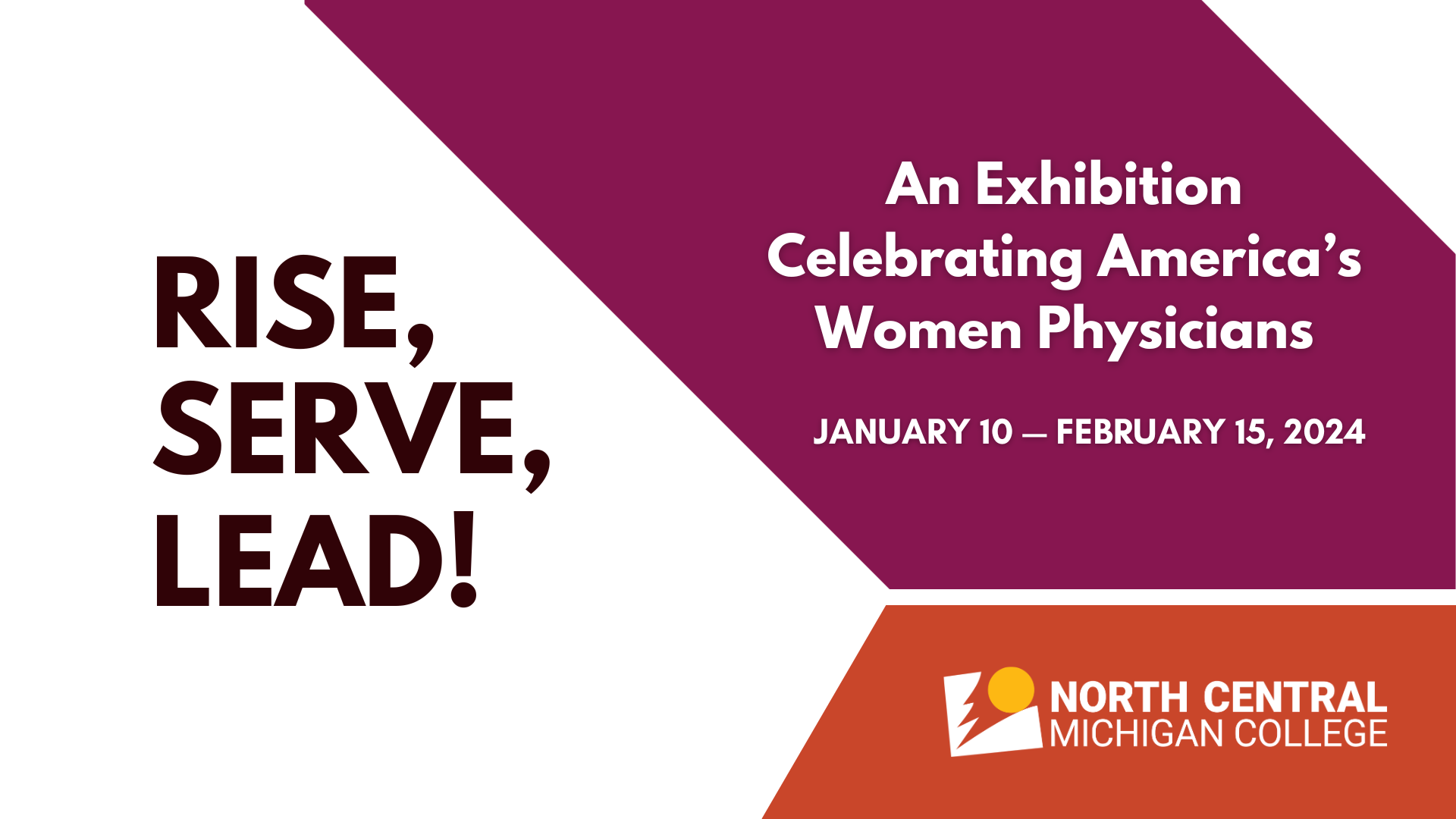 RISE, SERVE, LEAD!

An Exhibition Celebrating America's Women Physicians

JANUARY 10 — FEBRUARY 15, 2024

NORTH CENTRAL MICHIGAN COLLEGE